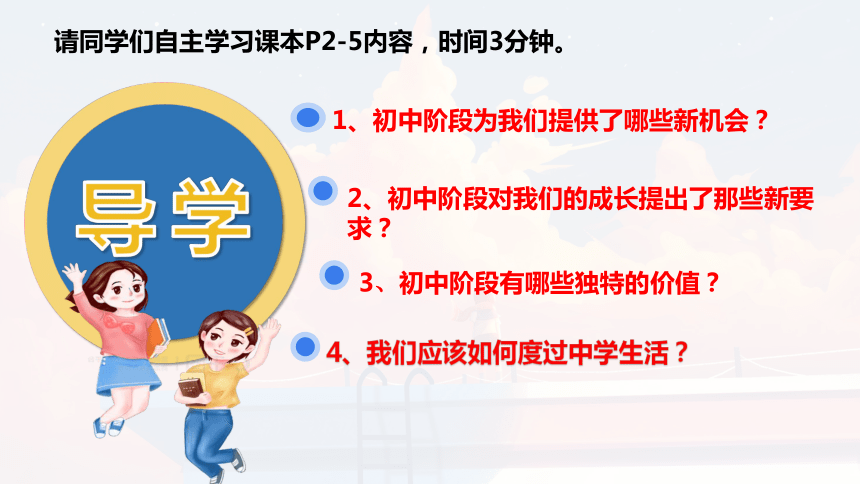 请同学们自主学习课本P2-5内容，时间3分钟。

导学

1、初中阶段为我们提供了哪些新机会？

2、初中阶段对我们的成长提出了那些新要求？

3、初中阶段有哪些独特的价值？

4、我们应该如何度过中学生活？